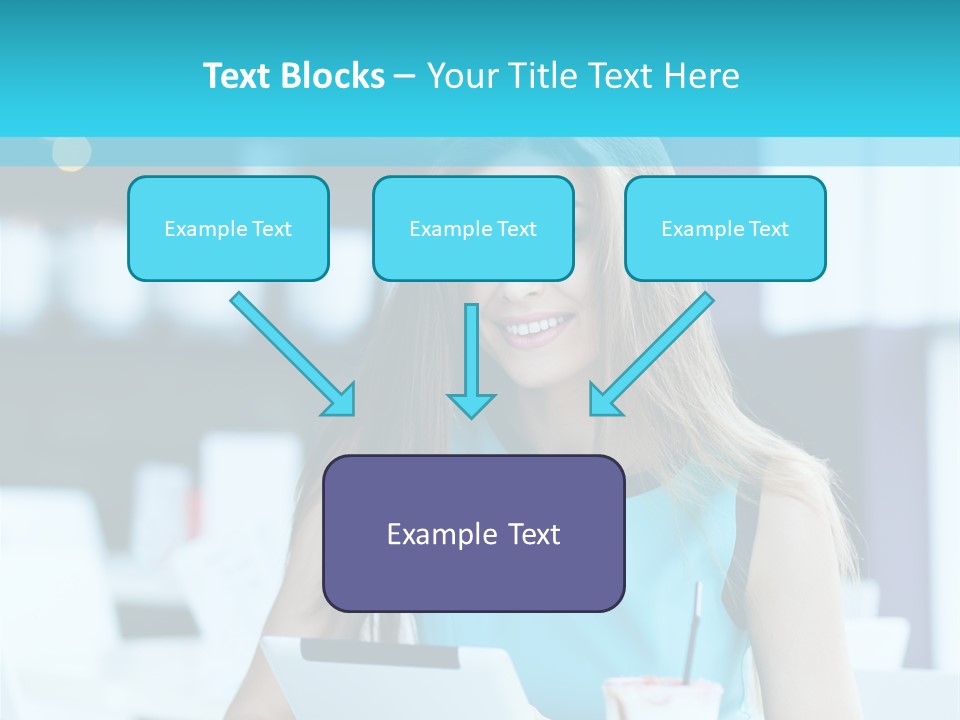 Text Blocks – Your Title Text Here

Example Text

Example Text

Example Text

Example Text